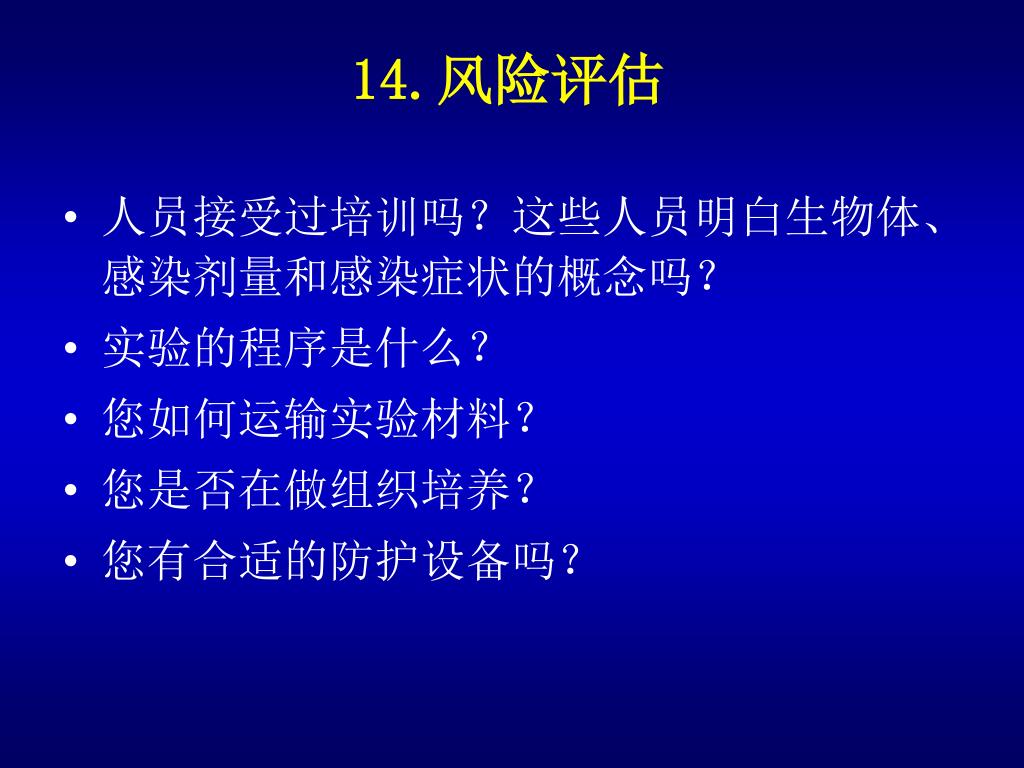 14. 风险评估

• 人员接受过培训吗？这些人员明白生物体、感染剂量和感染症状的概念吗？
• 实验的程序是什么？
• 您如何运输实验材料？
• 您是否在做组织培养？
• 您有合适的防护设备吗？